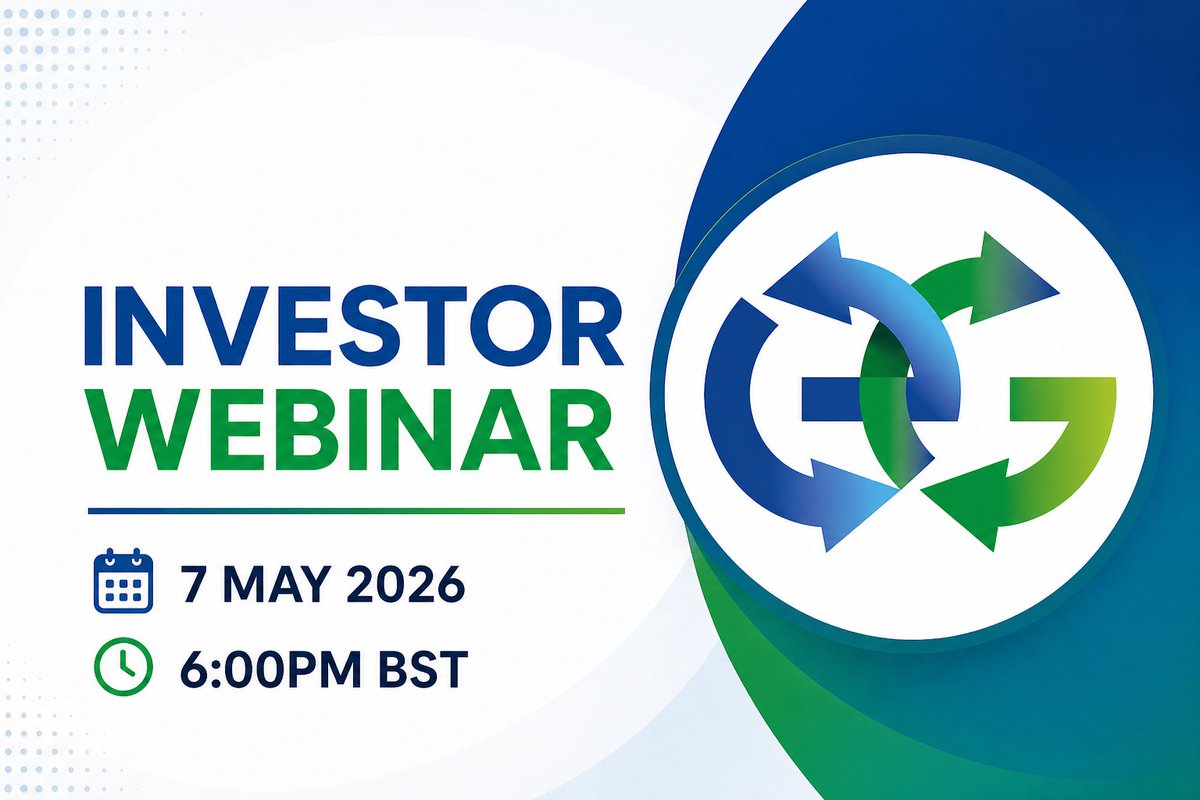 INVESTOR
WEBINAR

7 MAY 2026

6:00PM BST